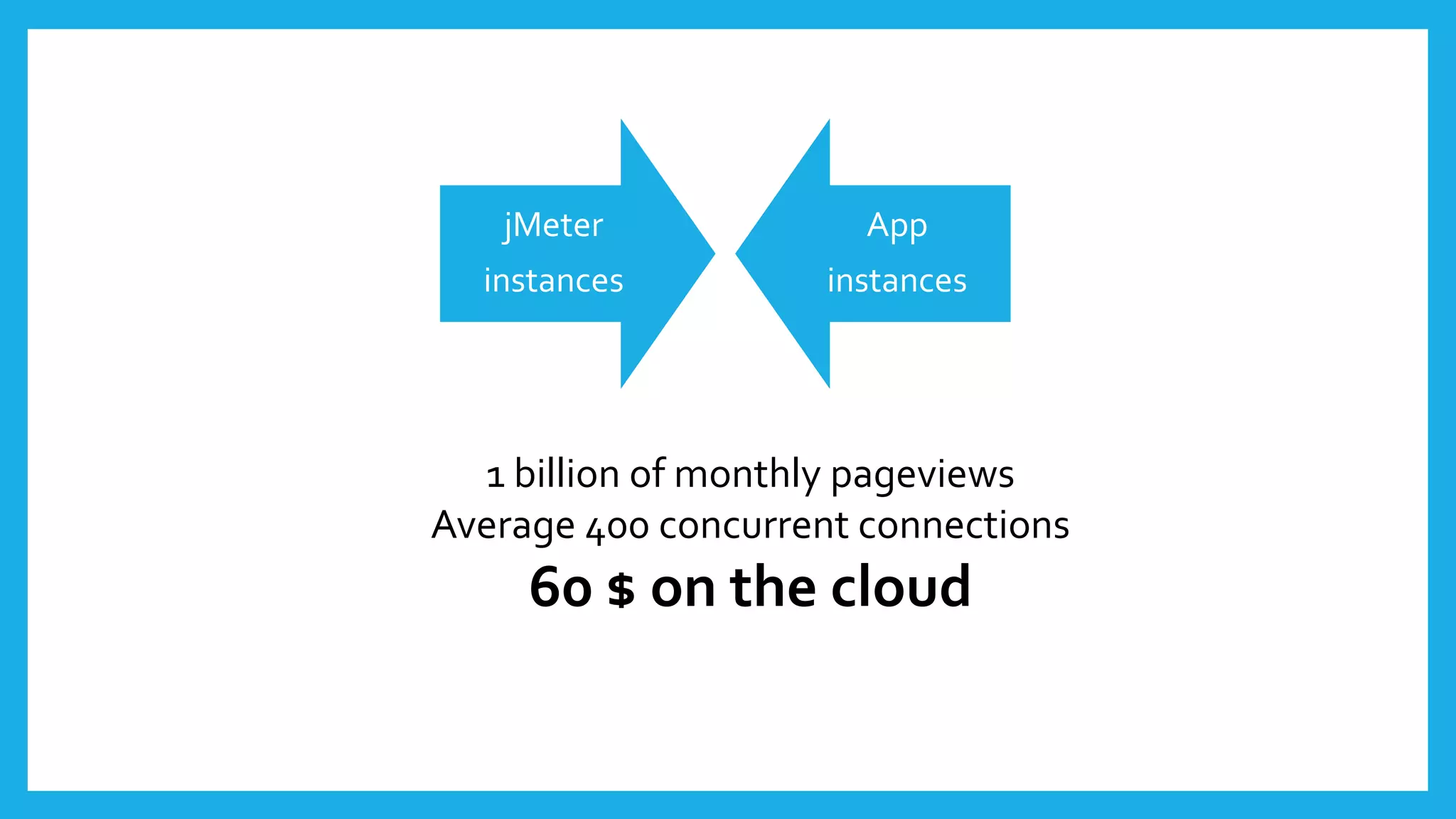 jMeter instances

App instances

1 billion of monthly pageviews
Average 400 concurrent connections
60 $ on the cloud